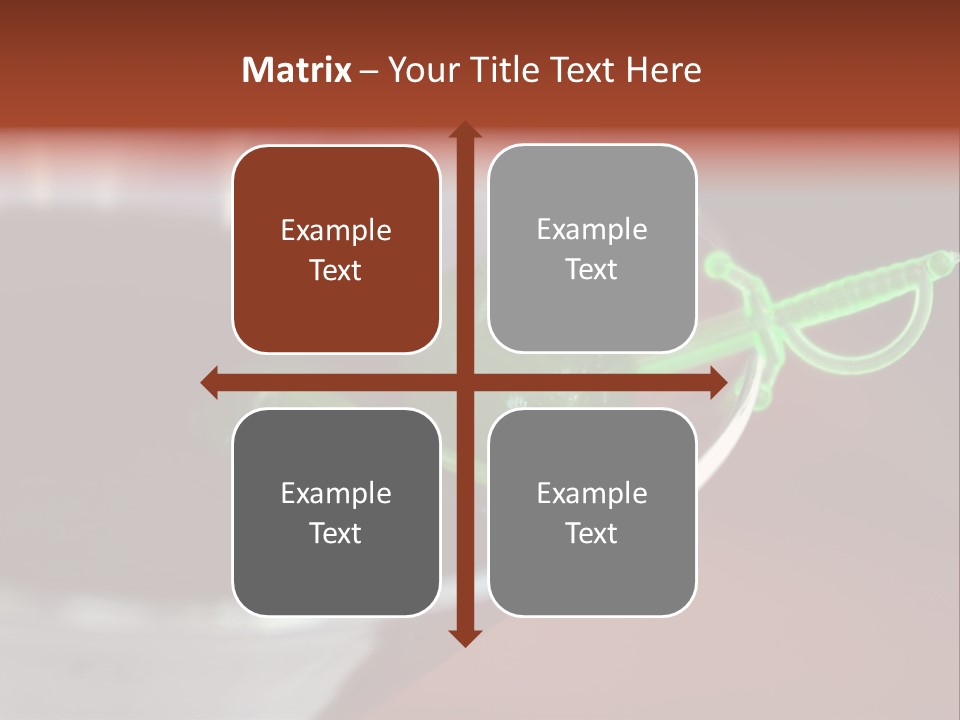 Matrix – Your Title Text Here

Example Text

Example Text

Example Text

Example Text